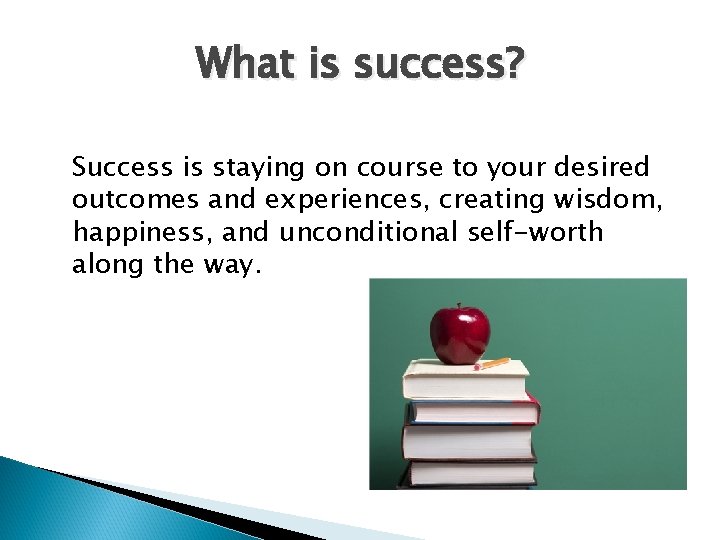 What is success?

Success is staying on course to your desired outcomes and experiences, creating wisdom, happiness, and unconditional self-worth along the way.